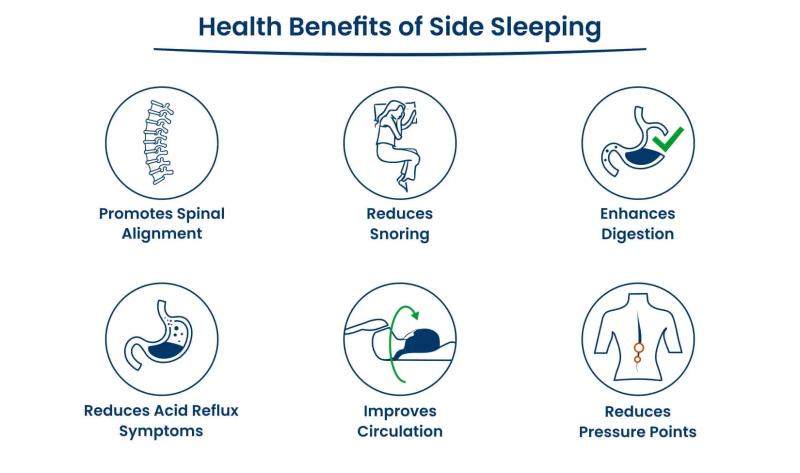 Health Benefits of Side Sleeping

Promotes Spinal Alignment

Reduces Snoring

Enhances Digestion

Reduces Acid Reflux Symptoms

Improves Circulation

Reduces Pressure Points